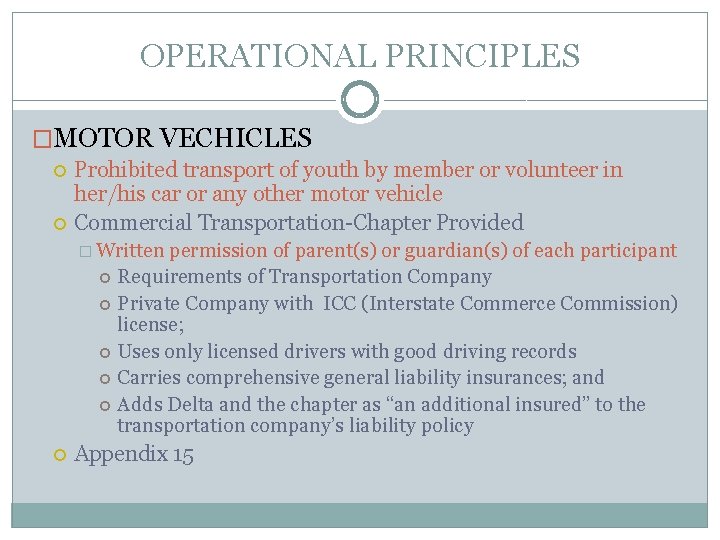 OPERATIONAL PRINCIPLES

MOTOR VECHICLES

Prohibited transport of youth by member or volunteer in her/his car or any other motor vehicle

Commercial Transportation-Chapter Provided

Written permission of parent(s) or guardian(s) of each participant

Requirements of Transportation Company

Private Company with ICC (Interstate Commerce Commission) license;

Uses only licensed drivers with good driving records

Carries comprehensive general liability insurances; and

Adds Delta and the chapter as “an additional insured” to the transportation company’s liability policy

Appendix 15